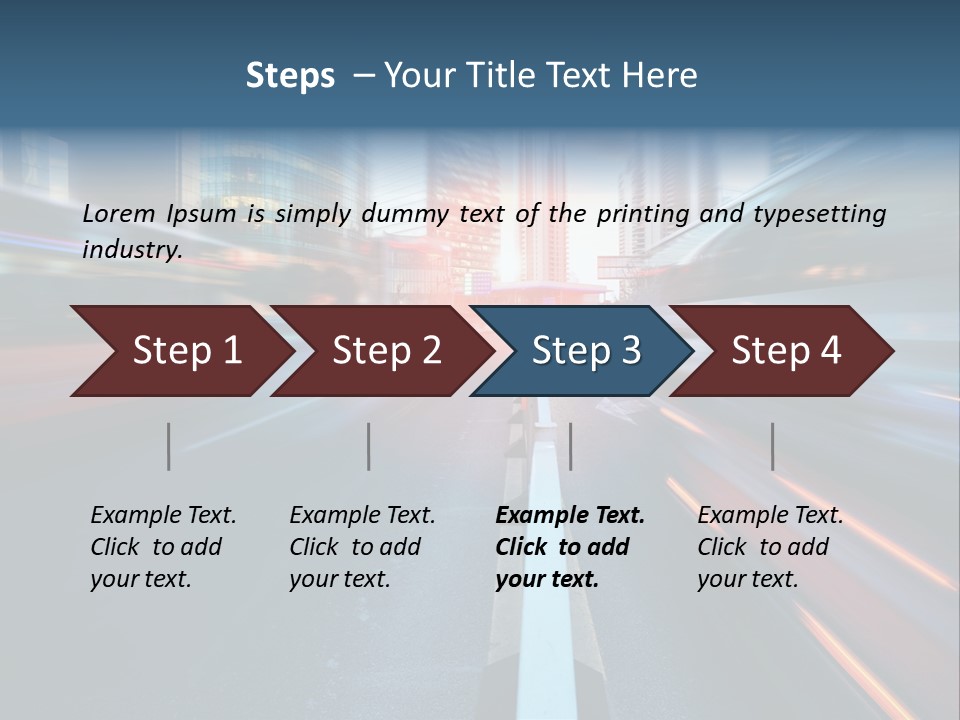 Steps – Your Title Text Here

Lorem Ipsum is simply dummy text of the printing and typesetting industry.

Step 1

Step 2

Step 3

Step 4

Example Text. Click to add your text.

Example Text. Click to add your text.

Example Text. Click to add your text.

Example Text. Click to add your text.